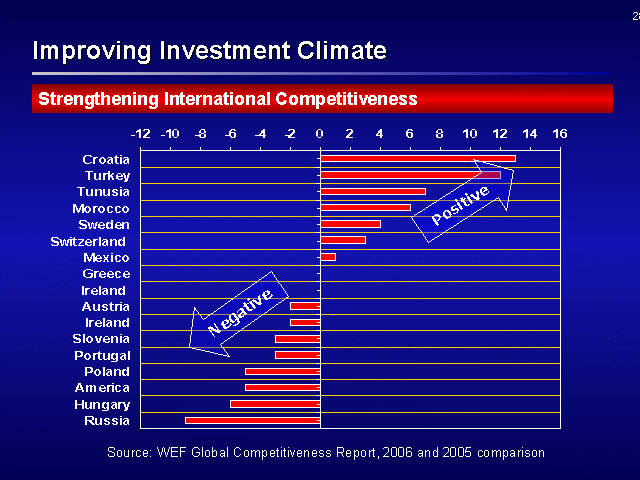 2

Improving Investment Climate

Strengthening International Competitiveness

-12 -10 -8 -6 -4 -2 0 2 4 6 8 10 12 14 16

Croatia
Turkey
Tunusia
Morocco
Sweden
Switzerland
Mexico
Greece
Ireland
Austria
Ireland
Slovenia
Portugal
Poland
America
Hungary
Russia

Positive

Negative

Source: WEF Global Competitiveness Report, 2006 and 2005 comparison